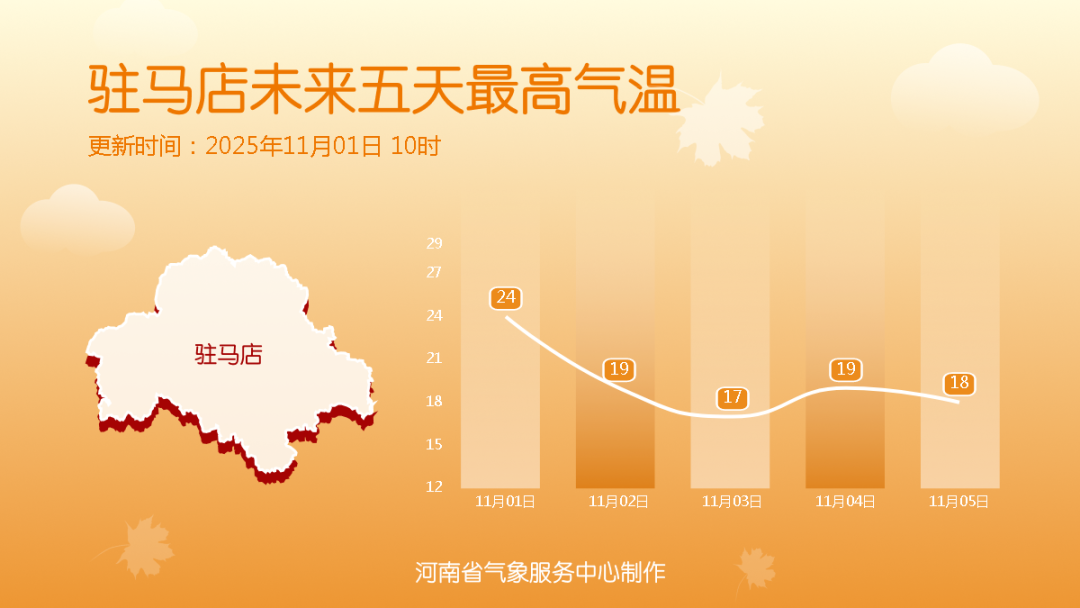 驻马店未来五天最高气温
更新时间：2025年11月01日 10时

驻马店

29
27
24
21
18
15
12

24
19
17
19
18

11月01日
11月02日
11月03日
11月04日
11月05日

河南省气象服务中心制作